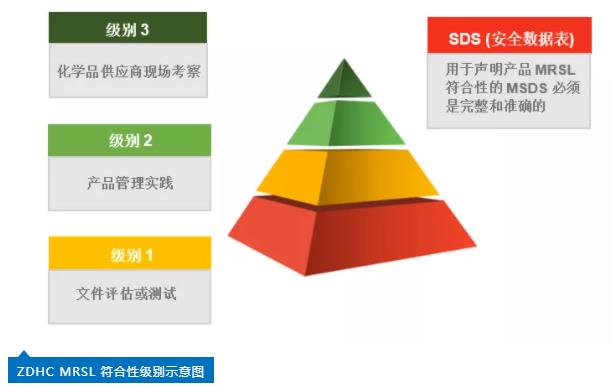 级别 3

化学品供应商现场考察

级别 2

产品管理实践

级别 1

文件评估或测试

SDS (安全数据表)

用于声明产品 MRSL 符合性的 MSDS 必须是完整和准确的

ZDHC MRSL 符合性级别示意图